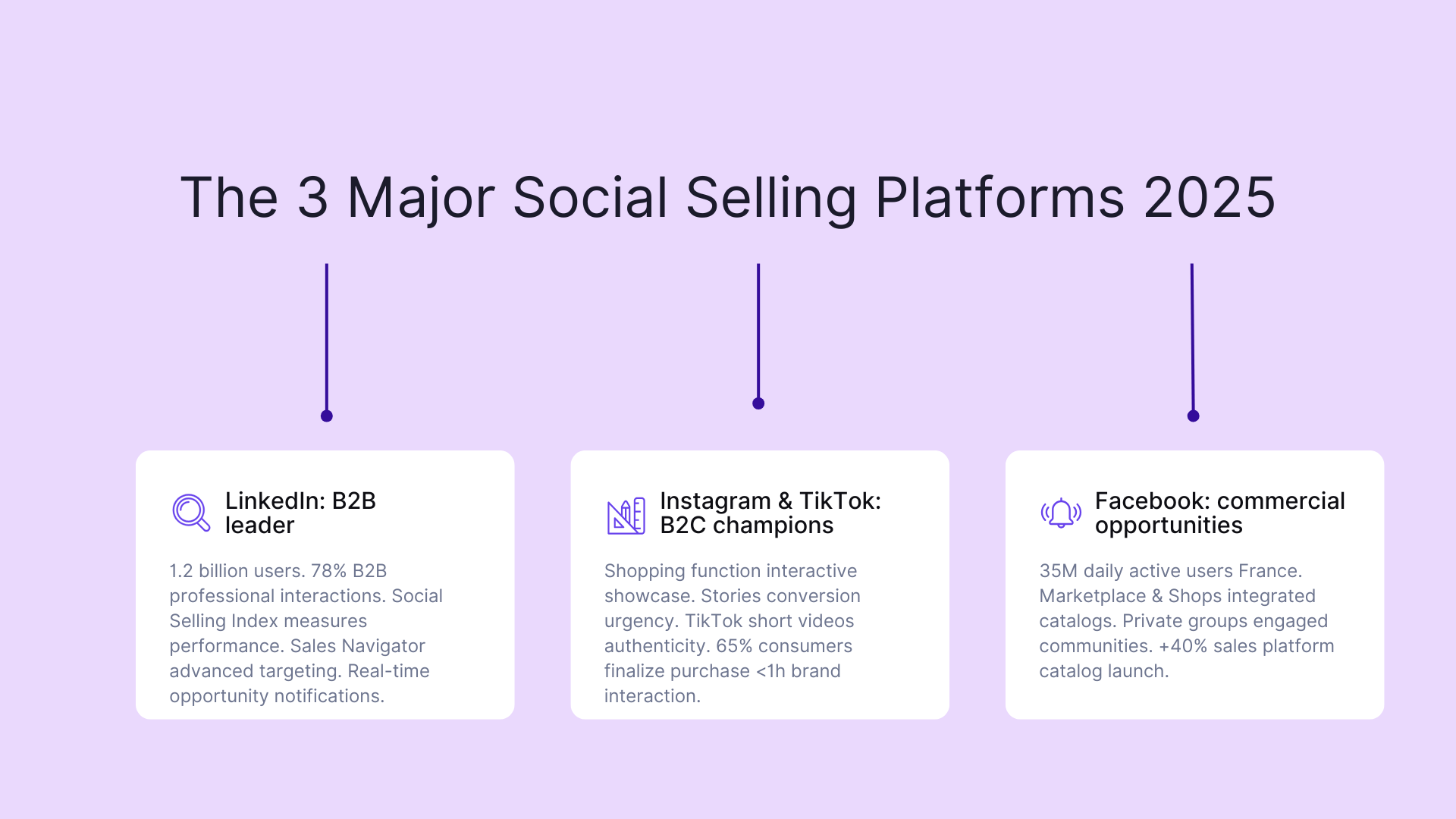 The 3 Major Social Selling Platforms 2025

LinkedIn: B2B leader

1.2 billion users. 78% B2B professional interactions. Social Selling Index measures performance. Sales Navigator advanced targeting. Real-time opportunity notifications.

Instagram & TikTok: B2C champions

Shopping function interactive showcase. Stories conversion urgency. TikTok short videos authenticity. 65% consumers finalize purchase <1h brand interaction.

Facebook: commercial opportunities

35M daily active users France. Marketplace & Shops integrated catalogs. Private groups engaged communities. +40% sales platform catalog launch.